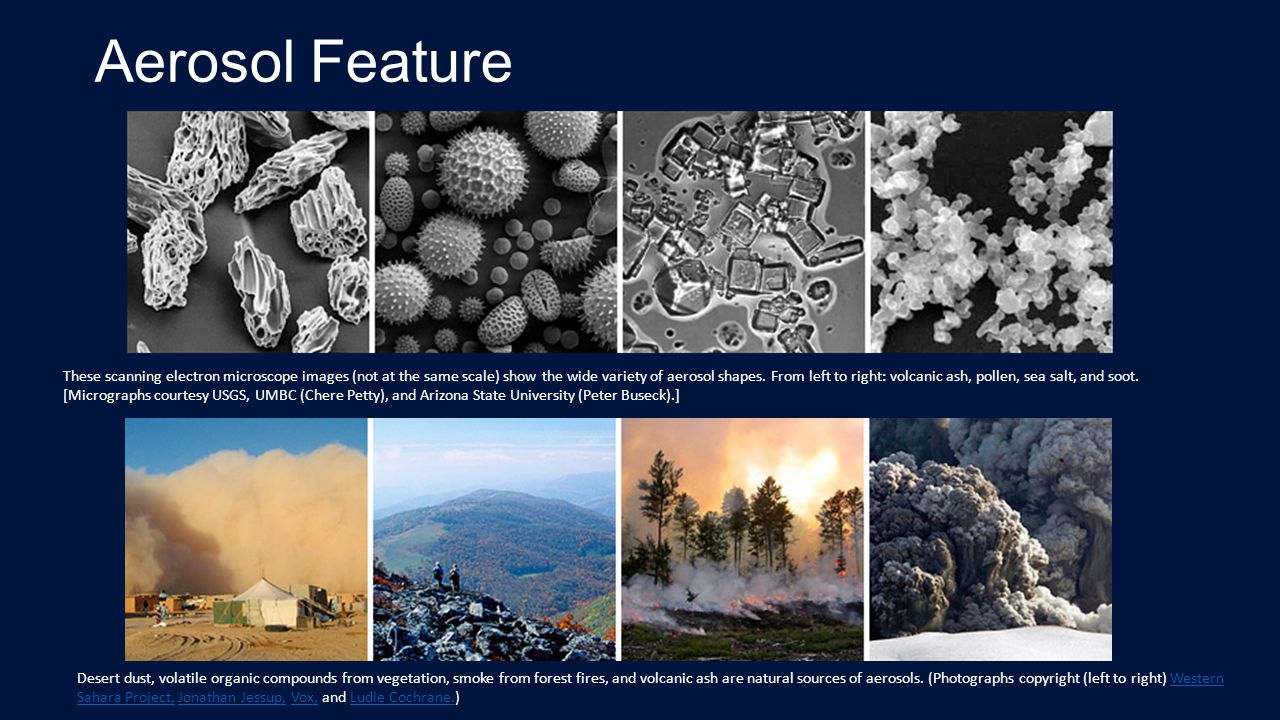 Aerosol Feature

These scanning electron microscope images (not at the same scale) show the wide variety of aerosol shapes. From left to right: volcanic ash, pollen, sea salt, and soot. [Micrographs courtesy USGS, UMBC (Chere Petty), and Arizona State University (Peter Buseck).]

Desert dust, volatile organic compounds from vegetation, smoke from forest fires, and volcanic ash are natural sources of aerosols. (Photographs copyright (left to right) Western Sahara Project, Jonathan Jessup, Vox, and Ludie Cochrane.)